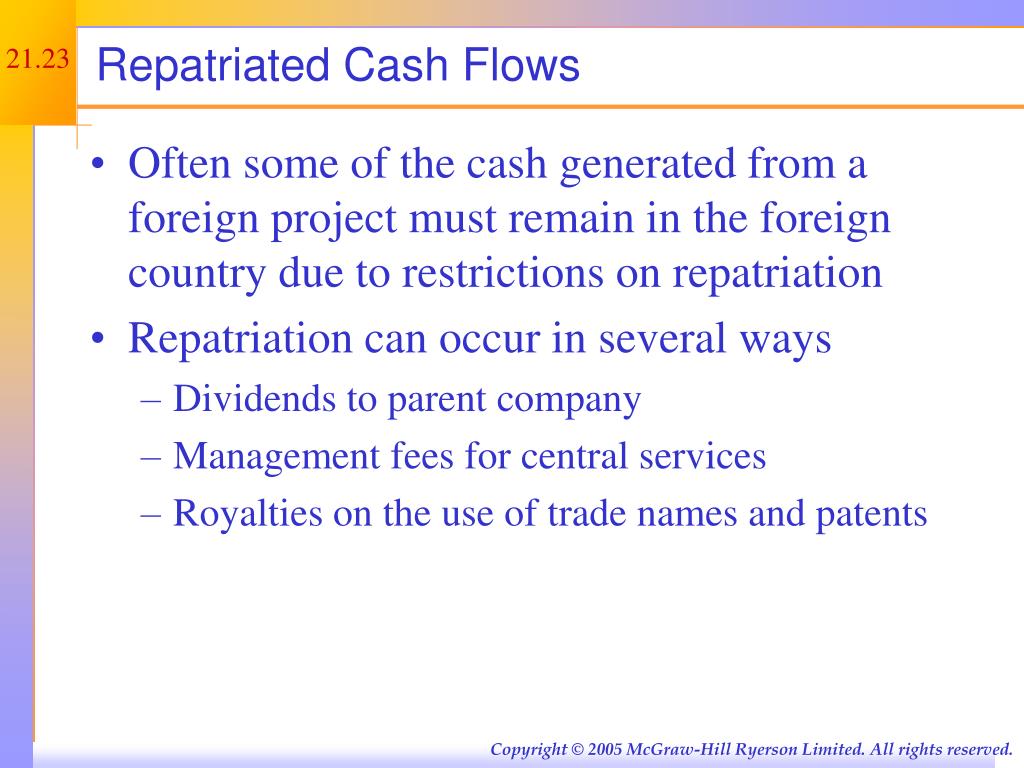 21.23

Repatriated Cash Flows

• Often some of the cash generated from a foreign project must remain in the foreign country due to restrictions on repatriation
• Repatriation can occur in several ways
– Dividends to parent company
– Management fees for central services
– Royalties on the use of trade names and patents

Copyright © 2005 McGraw-Hill Ryerson Limited. All rights reserved.